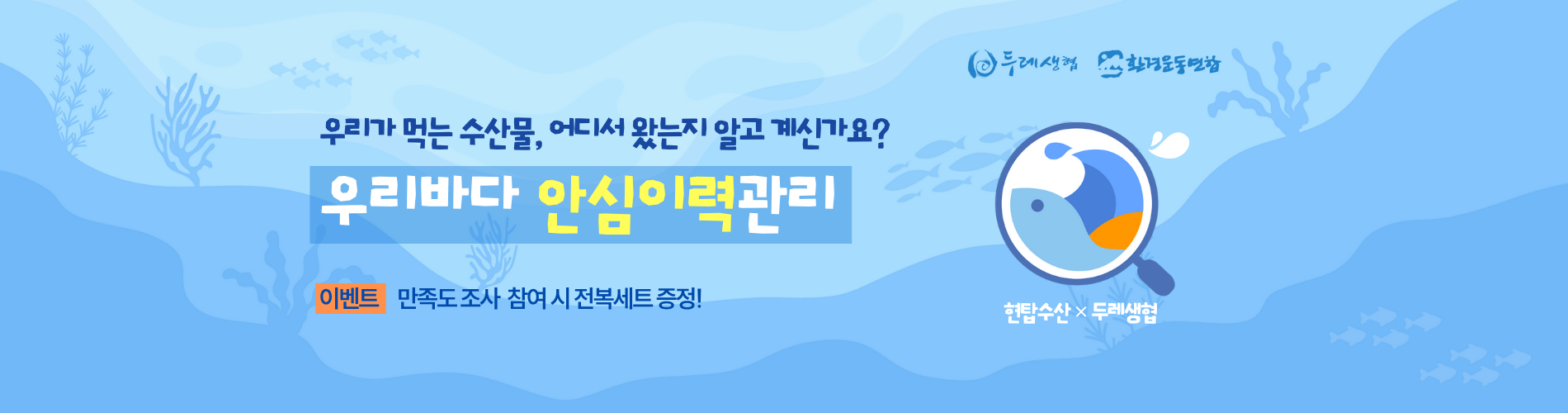 두레생협 환경운동연합

우리가 먹는 수산물, 어디서 왔는지 알고 계신가요?

우리바다 안심이력관리

이벤트 만족도 조사 참여 시 전복세트 증정!

현탑수산 × 두레생협